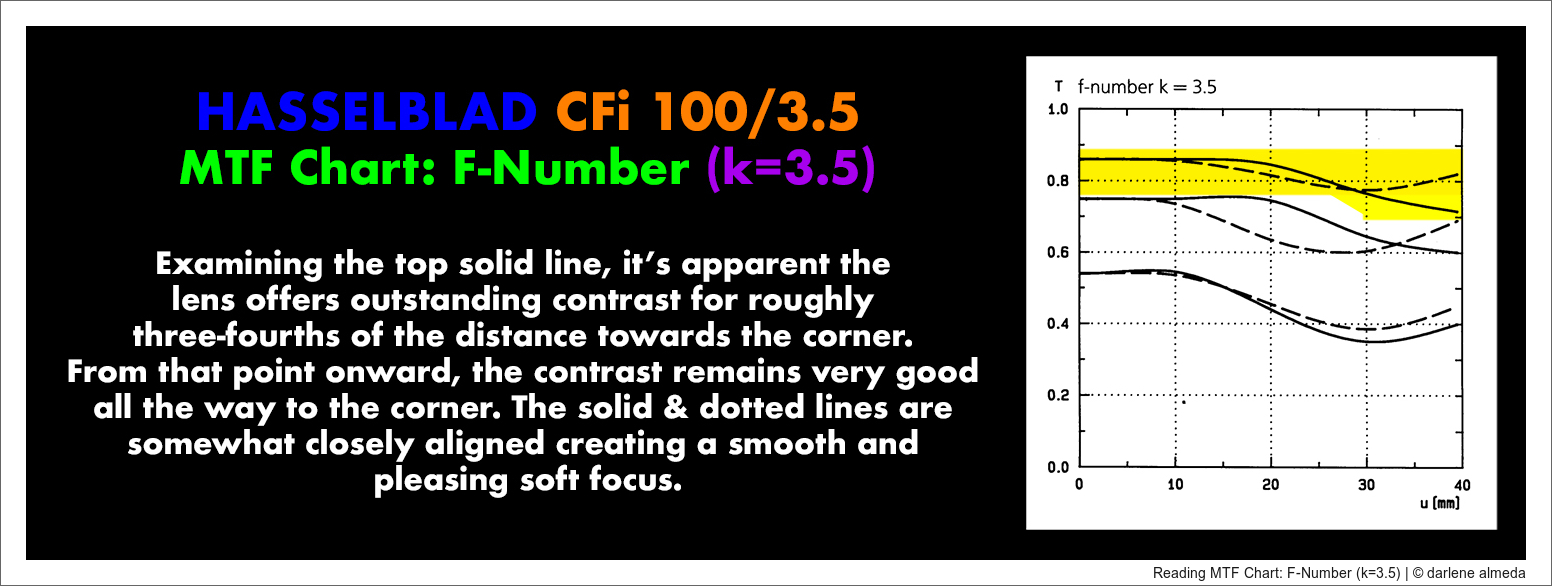 HASSELBLAD CFi 100/3.5
MTF Chart: F-Number (k=3.5)

Examining the top solid line, it's apparent the lens offers outstanding contrast for roughly three-fourths of the distance towards the corner. From that point onward, the contrast remains very good all the way to the corner. The solid & dotted lines are somewhat closely aligned creating a smooth and pleasing soft focus.

T f-number k = 3.5

1.0
0.8
0.6
0.4
0.2
0.0

0
10
20
30
40
u [mm]

Reading MTF Chart: F-Number (k=3.5) | © darlene almeda